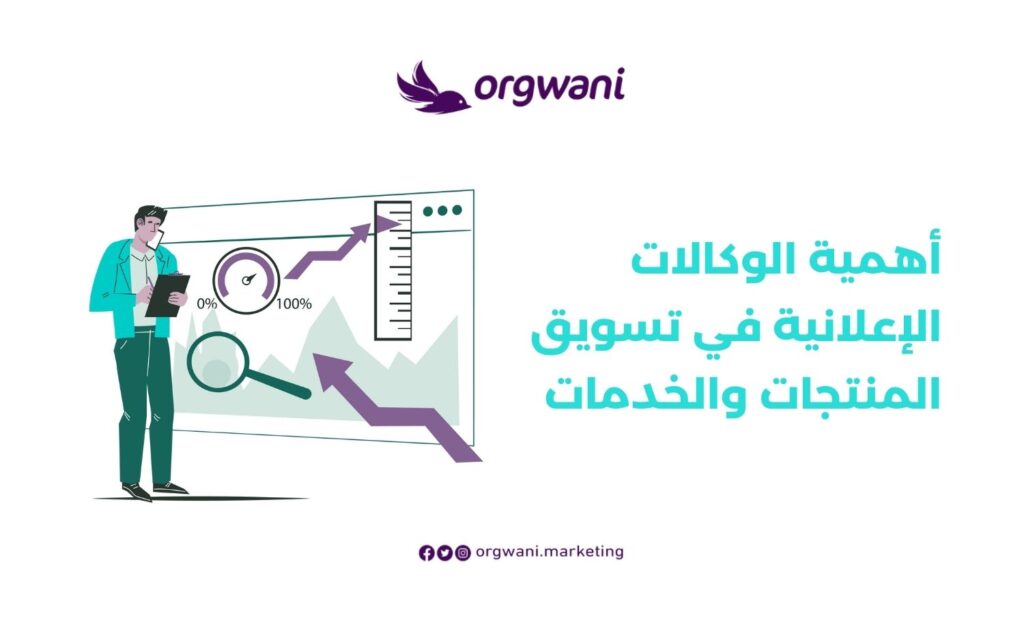 orgwani

أهمية الوكالات الإعلانية في تسويق المنتجات والخدمات

0%
100%

orgwani.marketing